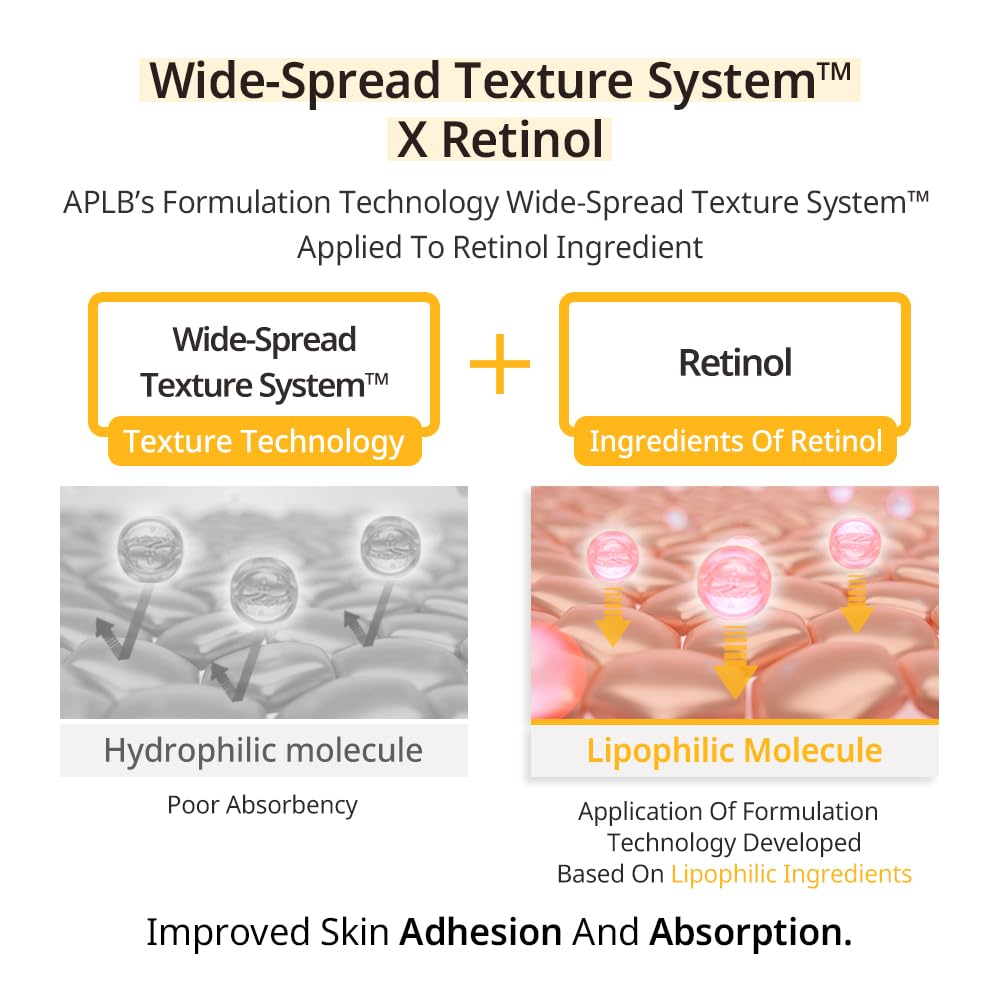 Wide-Spread Texture System™
X Retinol

APLB's Formulation Technology Wide-Spread Texture System™
Applied To Retinol Ingredient

Wide-Spread Texture System™
Texture Technology

+

Retinol
Ingredients Of Retinol

Hydrophilic molecule
Poor Absorbency

Lipophilic Molecule
Application Of Formulation Technology Developed Based On Lipophilic Ingredients

Improved Skin Adhesion And Absorption.